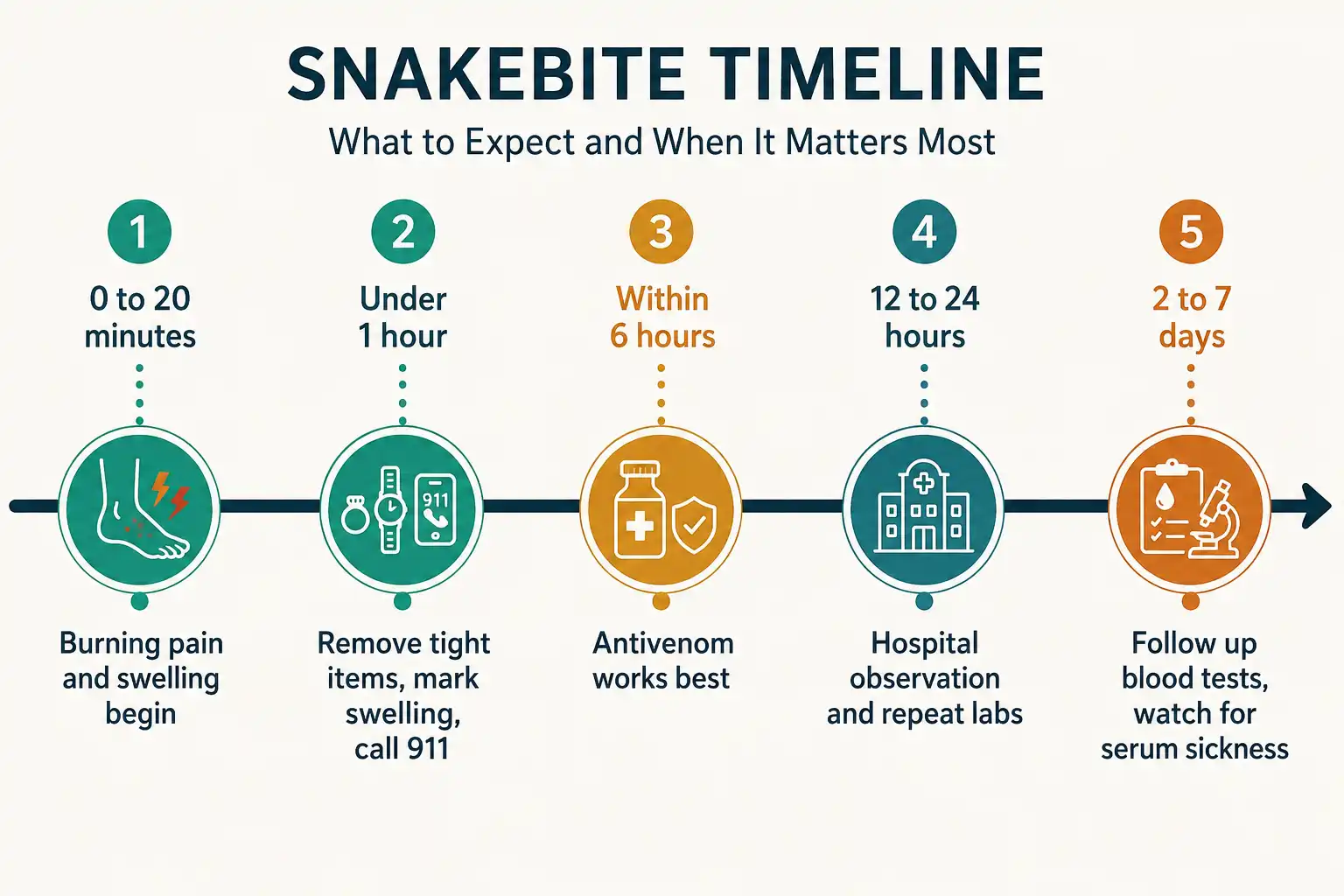 SNAKEBITE TIMELINE

What to Expect and When It Matters Most

1

0 to 20 minutes

Burning pain and swelling begin

2

Under 1 hour

911

Remove tight items, mark swelling, call 911

3

Within 6 hours

Antivenom works best

4

12 to 24 hours

Hospital observation and repeat labs

5

2 to 7 days

Follow up blood tests, watch for serum sickness